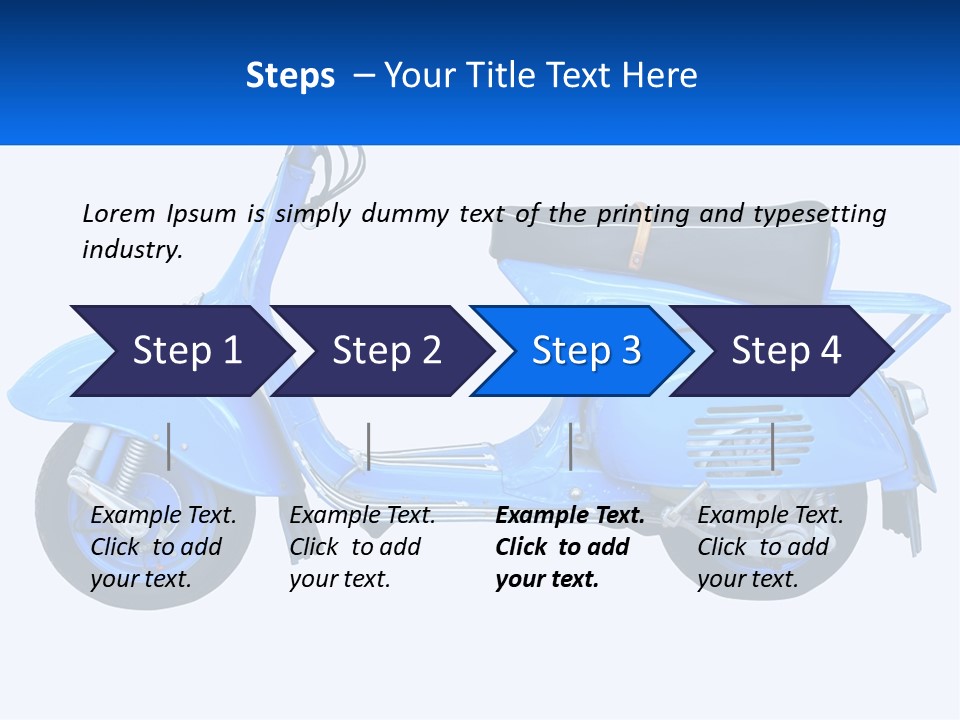 Steps – Your Title Text Here

Lorem Ipsum is simply dummy text of the printing and typesetting industry.

Step 1

Step 2

Step 3

Step 4

Example Text. Click to add your text.

Example Text. Click to add your text.

Example Text. Click to add your text.

Example Text. Click to add your text.